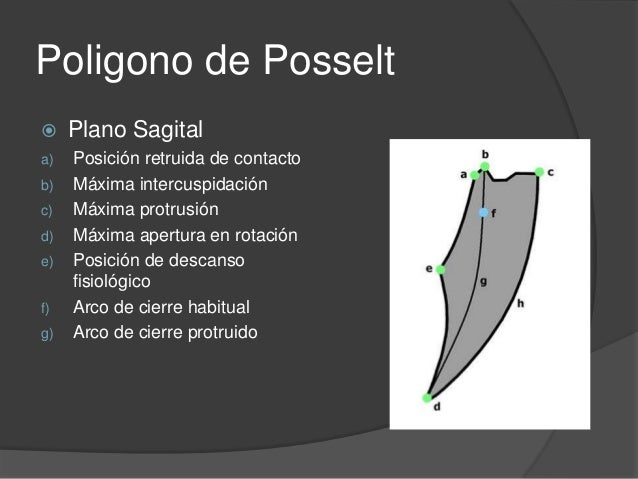 Poligono de Posselt

Plano Sagital

a) Posición retruida de contacto
b) Máxima intercuspidación
c) Máxima protrusión
d) Máxima apertura en rotación
e) Posición de descanso fisiológico
f) Arco de cierre habitual
g) Arco de cierre protruido

b
a
c
f
e
g
h
d